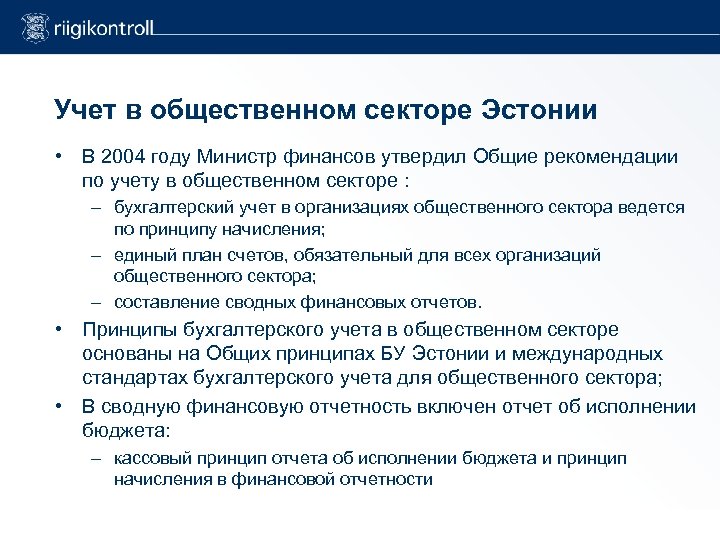 riigikontroll

Учет в общественном секторе Эстонии

• В 2004 году Министр финансов утвердил Общие рекомендации по учету в общественном секторе :
– бухгалтерский учет в организациях общественного сектора ведется по принципу начисления;
– единый план счетов, обязательный для всех организаций общественного сектора;
– составление сводных финансовых отчетов.
• Принципы бухгалтерского учета в общественном секторе основаны на Общих принципах БУ Эстонии и международных стандартах бухгалтерского учета для общественного сектора;
• В сводную финансовую отчетность включен отчет об исполнении бюджета:
– кассовый принцип отчета об исполнении бюджета и принцип начисления в финансовой отчетности